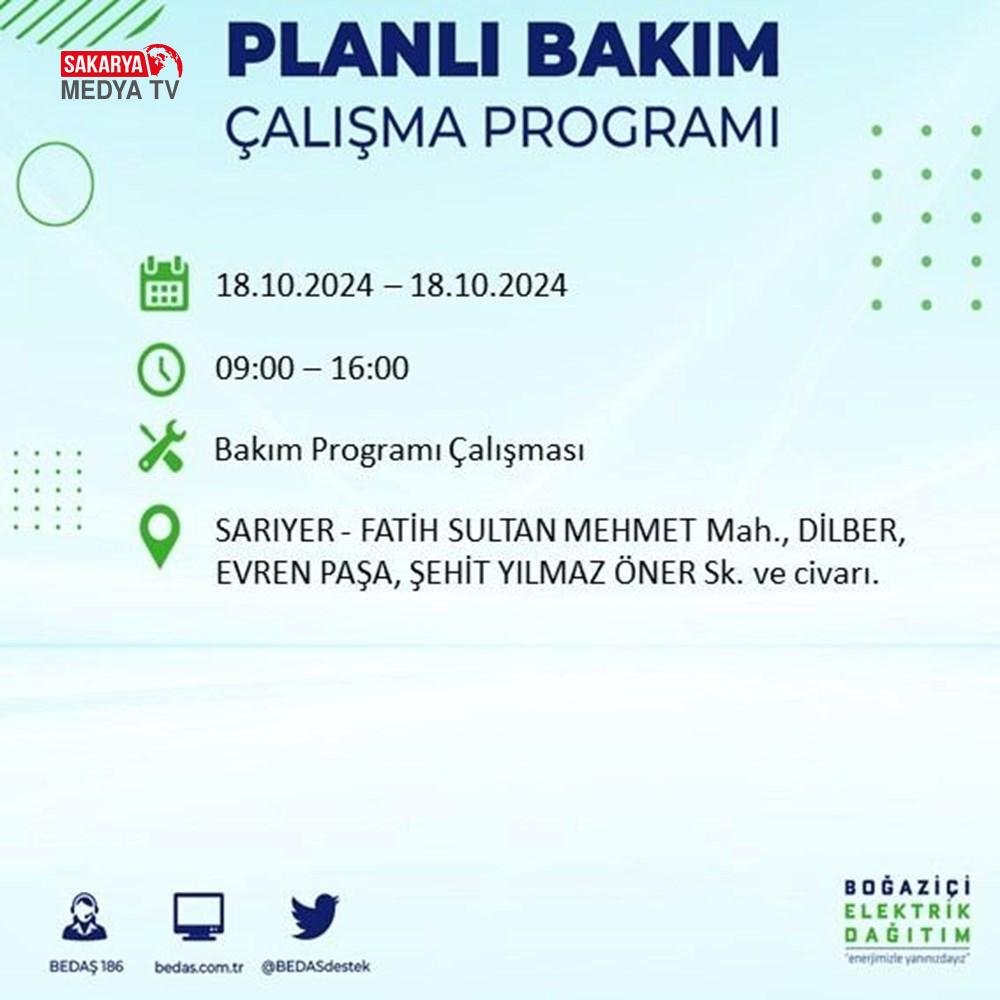 SAKARYA
MEDYA TV

PLANLI BAKIM
ÇALIŞMA PROGRAMI

18.10.2024 – 18.10.2024

09:00 – 16:00

Bakım Programı Çalışması

SARIYER - FATİH SULTAN MEHMET Mah., DİLBER, EVREN PAŞA, ŞEHİT YILMAZ ÖNER Sk. ve civarı.

BEDAŞ 186
bedas.com.tr
@BEDASdestek

BOĞAZİÇİ
ELEKTRİK
DAĞITIM
"enerjimizle yanınızdayız"